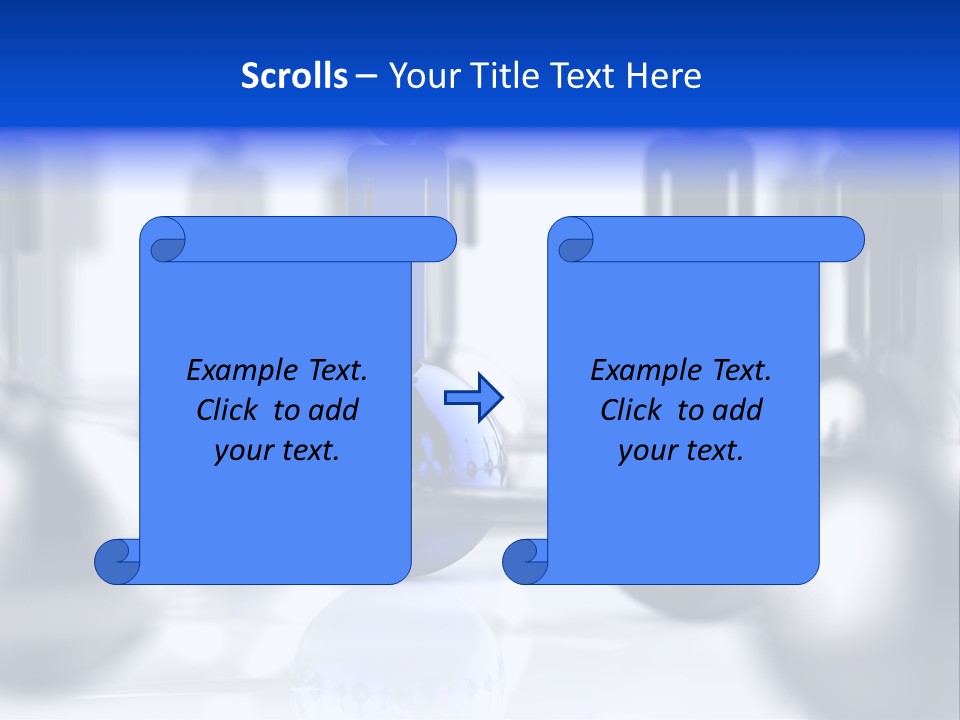 Scrolls – Your Title Text Here

Example Text. Click to add your text.

Example Text. Click to add your text.